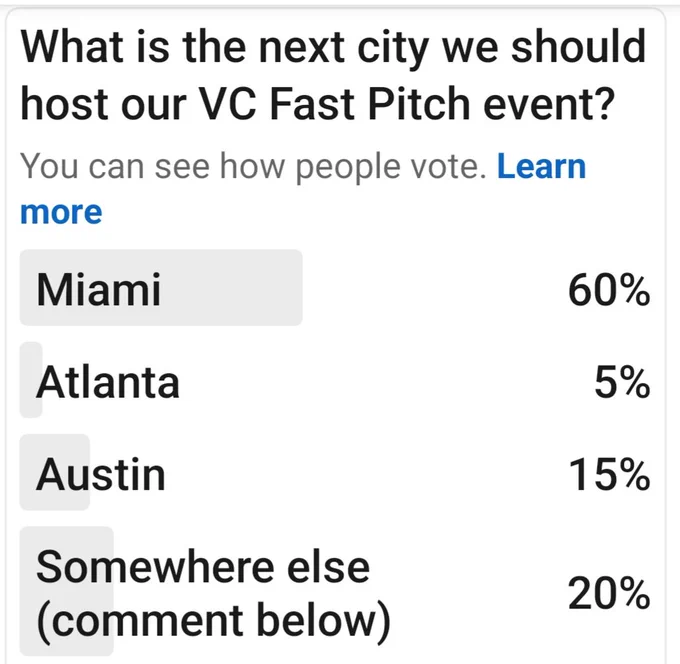 What is the next city we should host our VC Fast Pitch event?

You can see how people vote. Learn more

Miami 60%

Atlanta 5%

Austin 15%

Somewhere else (comment below) 20%